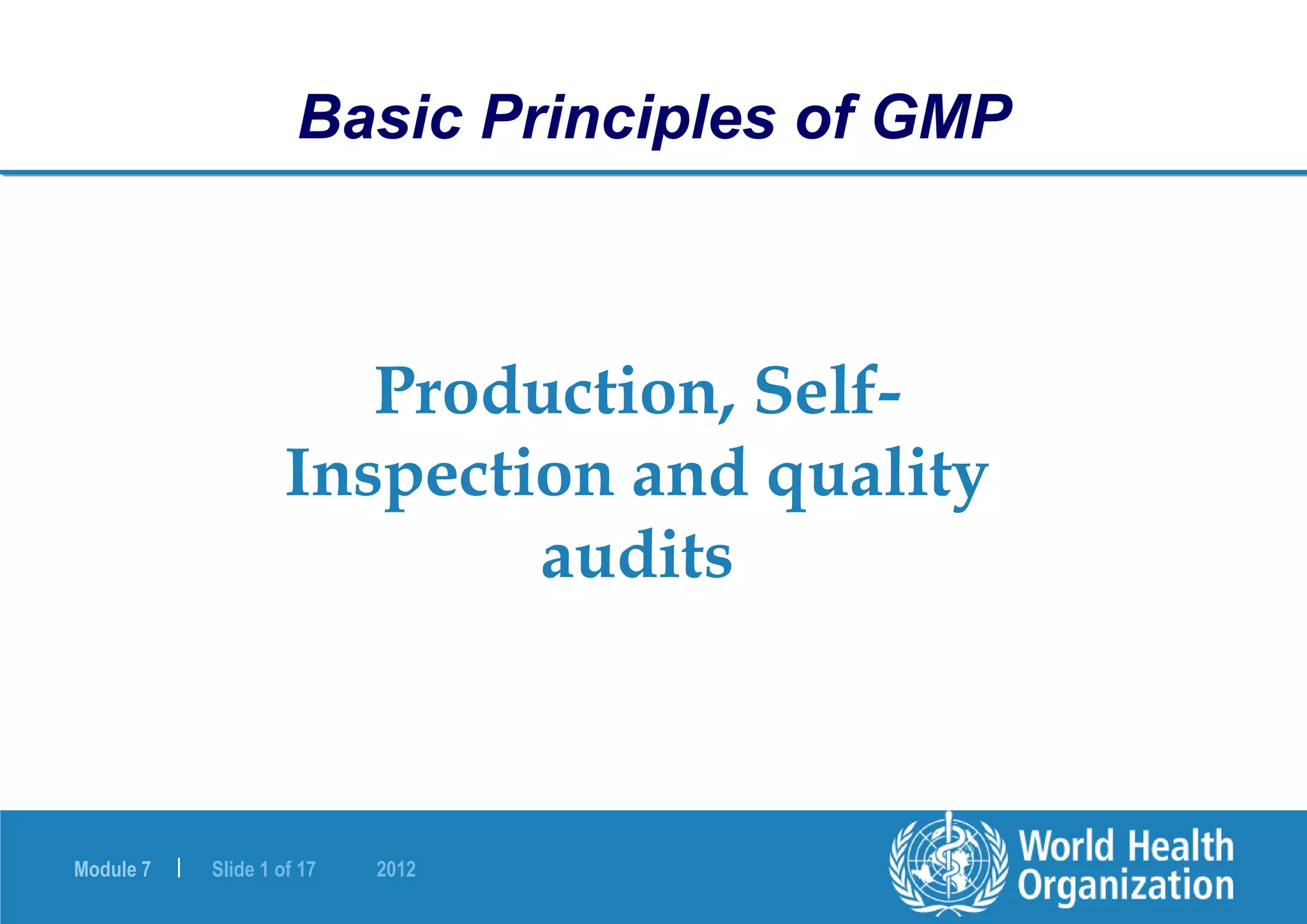 Basic Principles of GMP

Production, Self-Inspection and quality audits

Module 7 | Slide 1 of 17 2012

World Health Organization